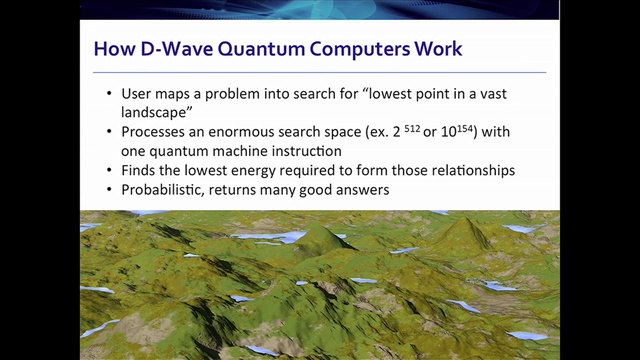 How D-Wave Quantum Computers Work

• User maps a problem into search for “lowest point in a vast landscape”
• Processes an enormous search space (ex. $2^{512}$ or $10^{154}$) with one quantum machine instruction
• Finds the lowest energy required to form those relationships
• Probabilistic, returns many good answers